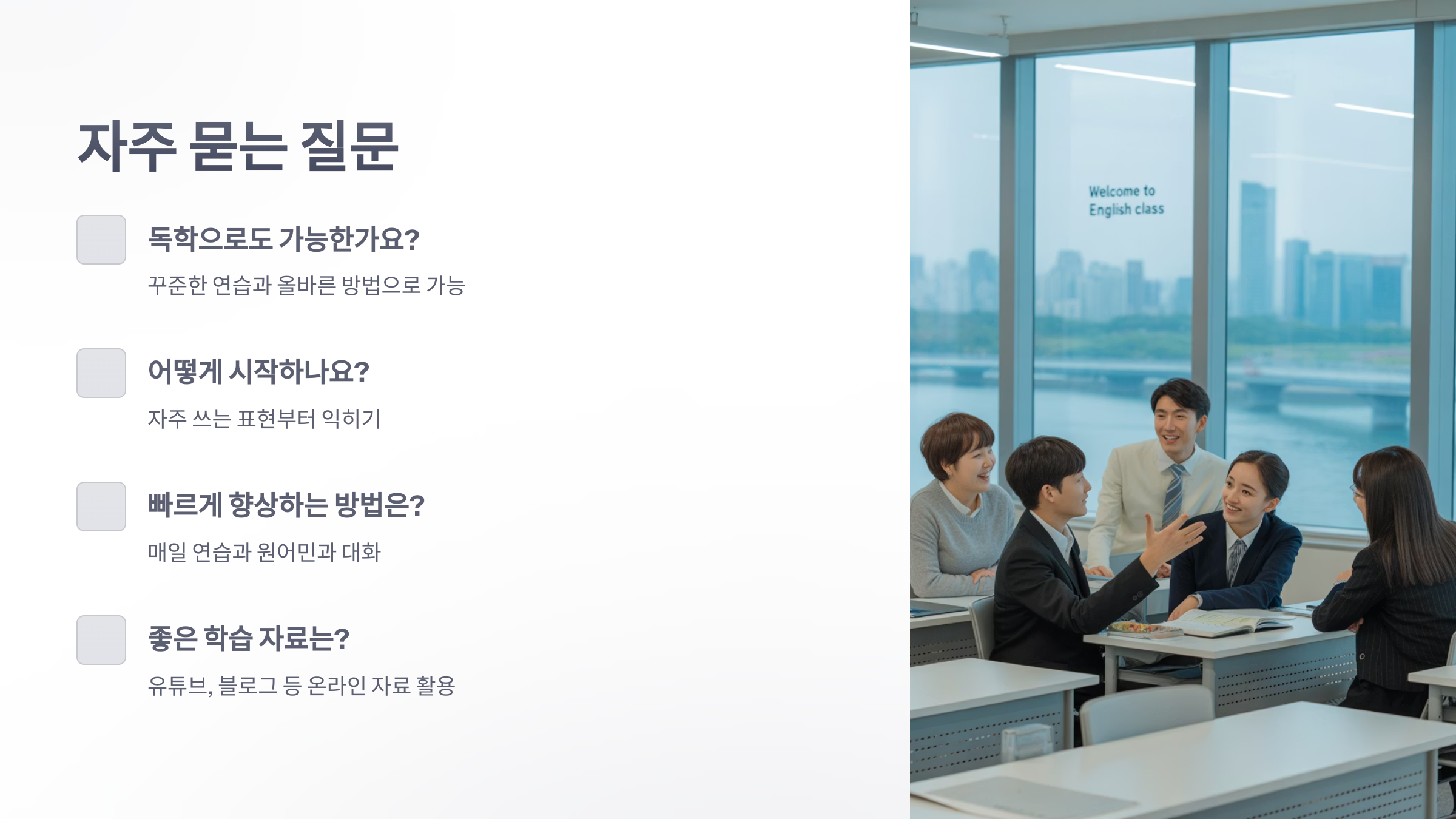 자주 묻는 질문

독학으로도 가능한가요?

꾸준한 연습과 올바른 방법으로 가능

어떻게 시작하나요?

자주 쓰는 표현부터 익히기

빠르게 향상하는 방법은?

매일 연습과 원어민과 대화

좋은 학습 자료는?

유튜브, 블로그 등 온라인 자료 활용

Welcome to English class